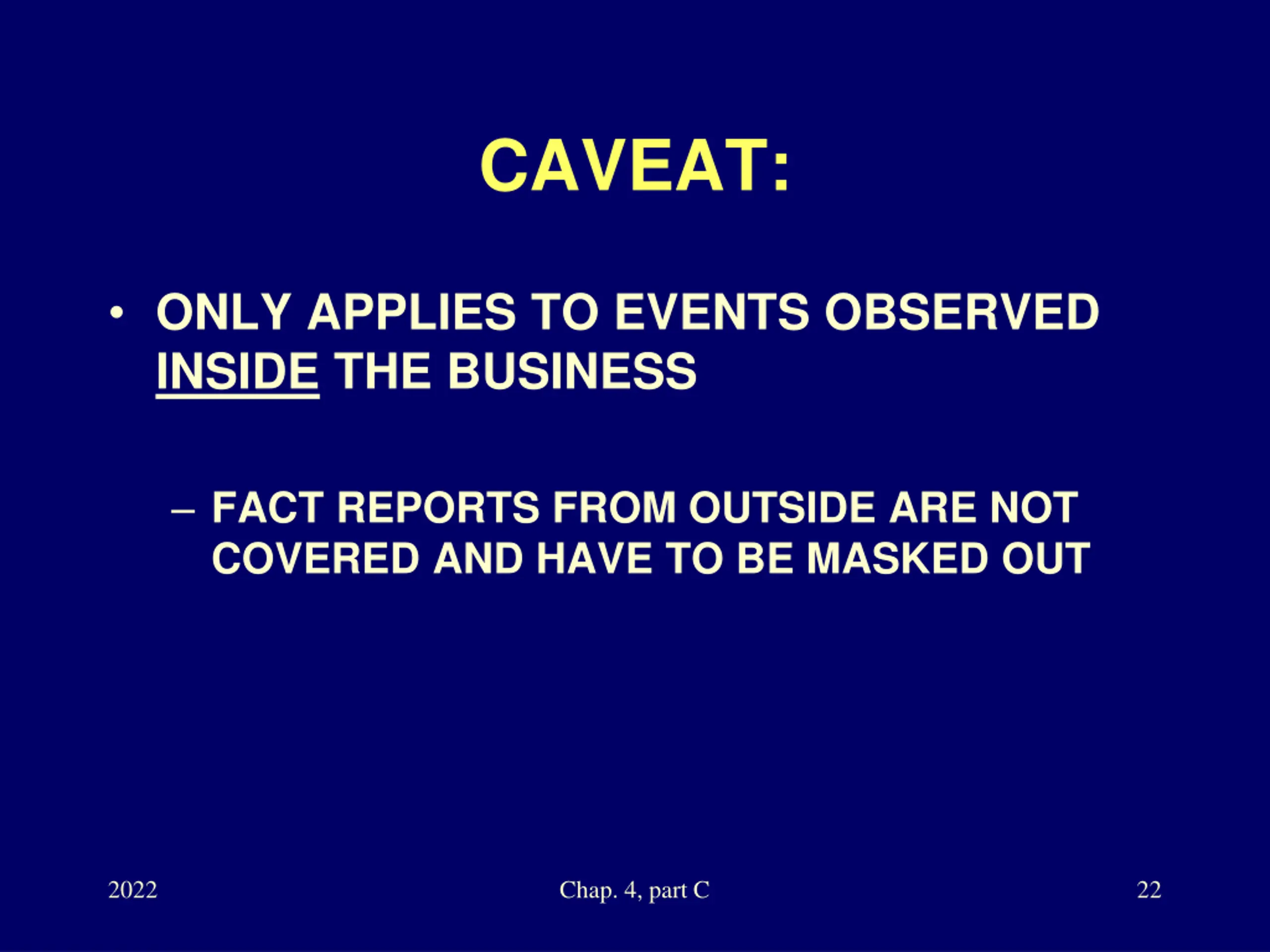 CAVEAT:

• ONLY APPLIES TO EVENTS OBSERVED INSIDE THE BUSINESS

– FACT REPORTS FROM OUTSIDE ARE NOT COVERED AND HAVE TO BE MASKED OUT

2022

Chap. 4, part C

22